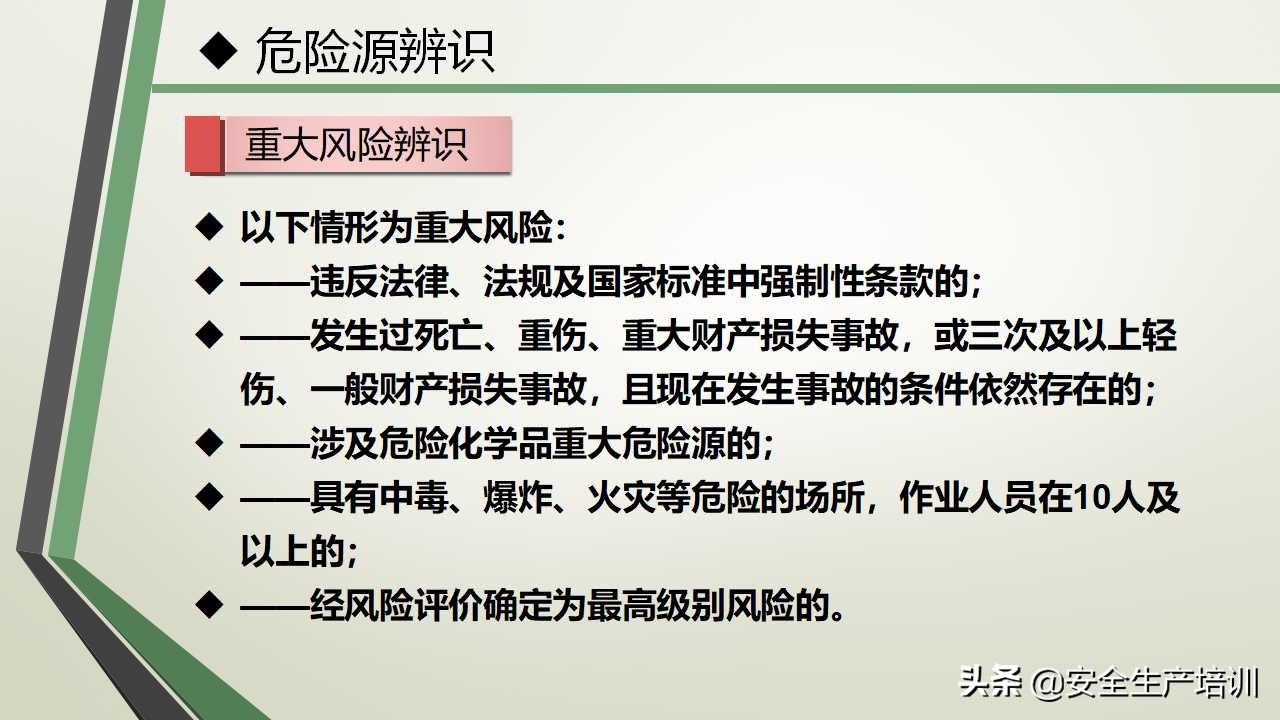 ◆ 危险源辨识

重大风险辨识

◆ 以下情形为重大风险：

◆ ——违反法律、法规及国家标准中强制性条款的；

◆ ——发生过死亡、重伤、重大财产损失事故，或三次及以上轻伤、一般财产损失事故，且现在发生事故的条件依然存在的；

◆ ——涉及危险化学品重大危险源的；

◆ ——具有中毒、爆炸、火灾等危险的场所，作业人员在10人及以上的；

◆ ——经风险评价确定为最高级别风险的。

头条 @安全生产培训